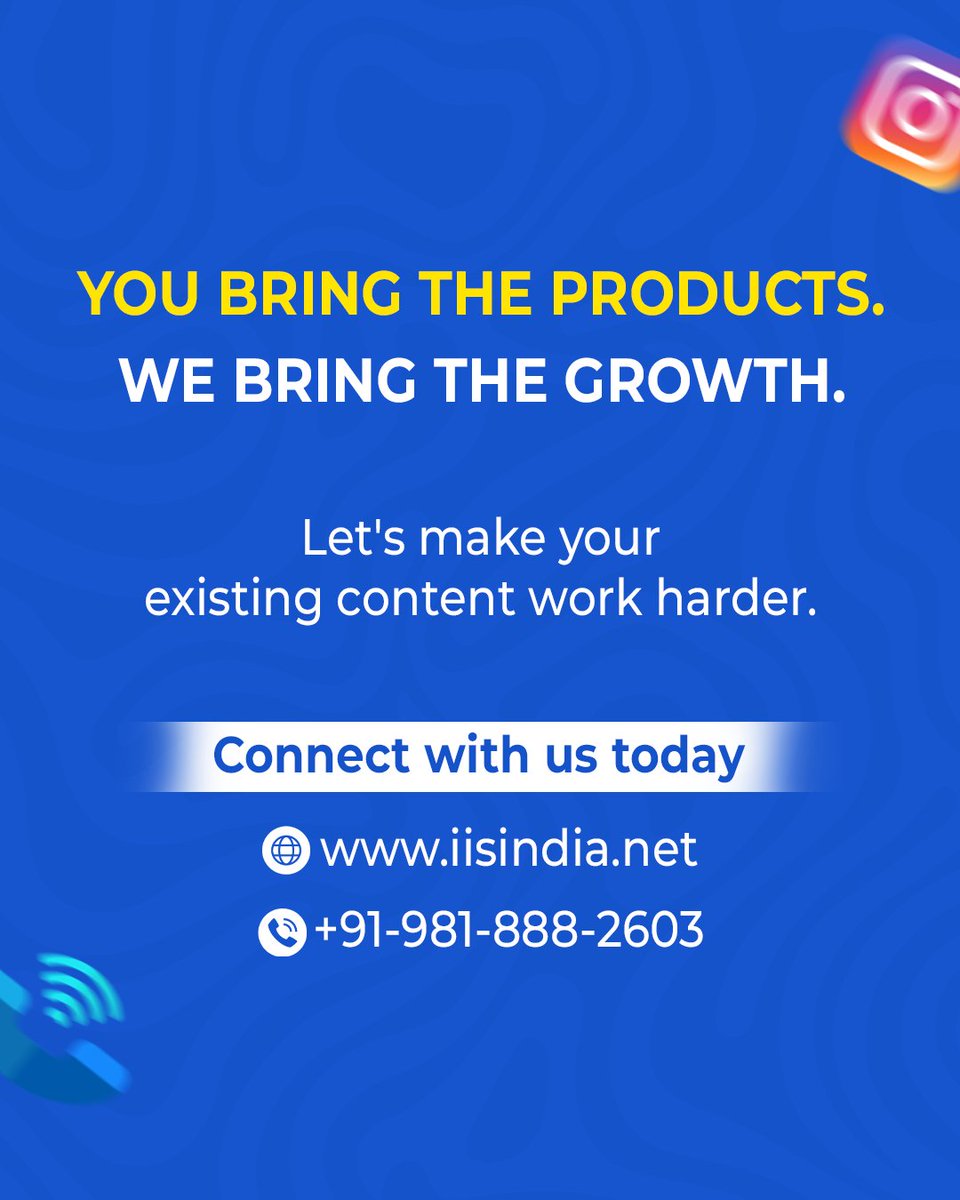 YOU BRING THE PRODUCTS.
WE BRING THE GROWTH.

Let's make your existing content work harder.

Connect with us today

www.iisindia.net

+91-981-888-2603